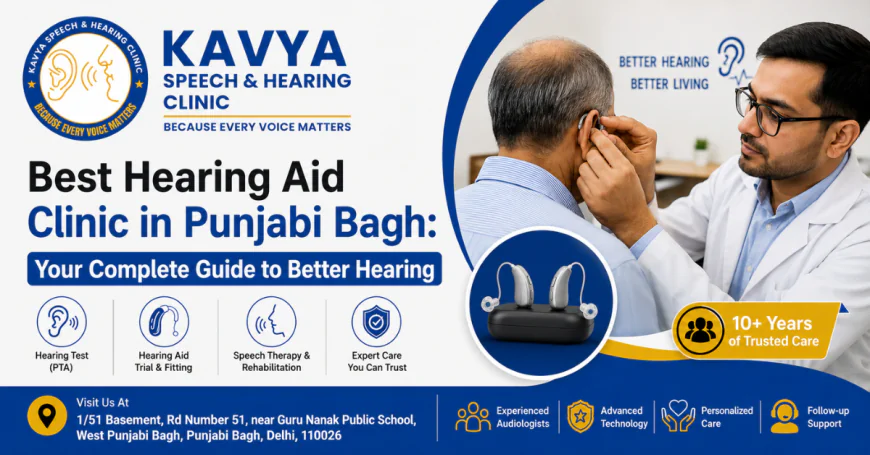 KAVYA SPEECH & HEARING CLINIC
BECAUSE EVERY VOICE MATTERS

KAVYA
SPEECH & HEARING
CLINIC
BECAUSE EVERY VOICE MATTERS

BETTER HEARING
BETTER LIVING

Best Hearing Aid
Clinic in Punjabi Bagh:
Your Complete Guide to Better Hearing

Hearing Test (PTA)

Hearing Aid Trial & Fitting

Speech Therapy & Rehabilitation

Expert Care You Can Trust

10+ Years of Trusted Care

Visit Us At
1/51 Basement, Rd Number 51, near Guru Nanak Public School, West Punjabi Bagh, Punjabi Bagh, Delhi, 110026

Experienced Audiologists

Advanced Technology

Personalized Care

Follow-up Support